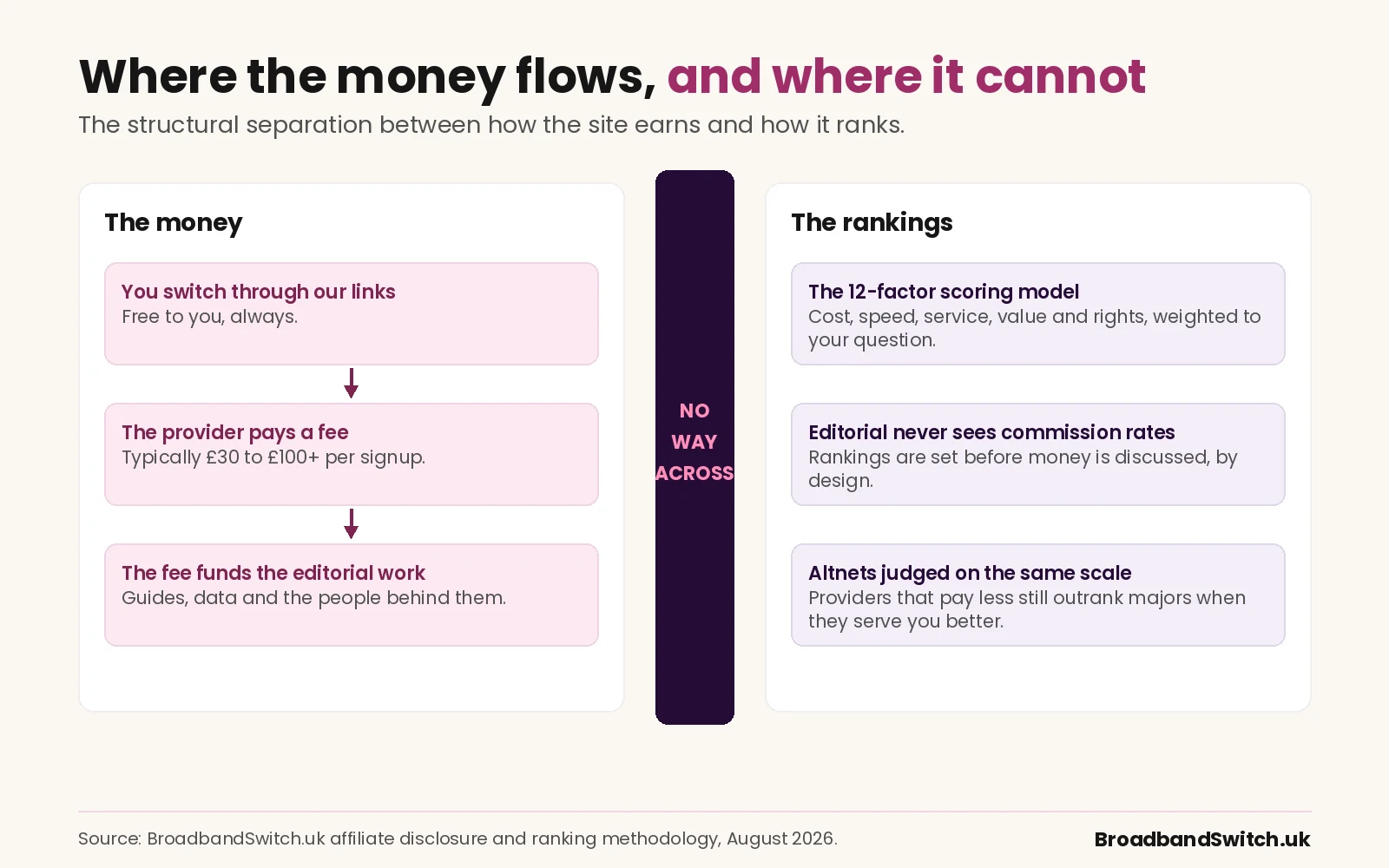 Where the money flows, and where it cannot

The structural separation between how the site earns and how it ranks.

The money

You switch through our links
Free to you, always.

The provider pays a fee
Typically £30 to £100+ per signup.

The fee funds the editorial work
Guides, data and the people behind them.

NO WAY ACROSS

The rankings

The 12-factor scoring model
Cost, speed, service, value and rights, weighted to your question.

Editorial never sees commission rates
Rankings are set before money is discussed, by design.

Altnets judged on the same scale
Providers that pay less still outrank majors when they serve you better.

Source: BroadbandSwitch.uk affiliate disclosure and ranking methodology, August 2026.

BroadbandSwitch.uk